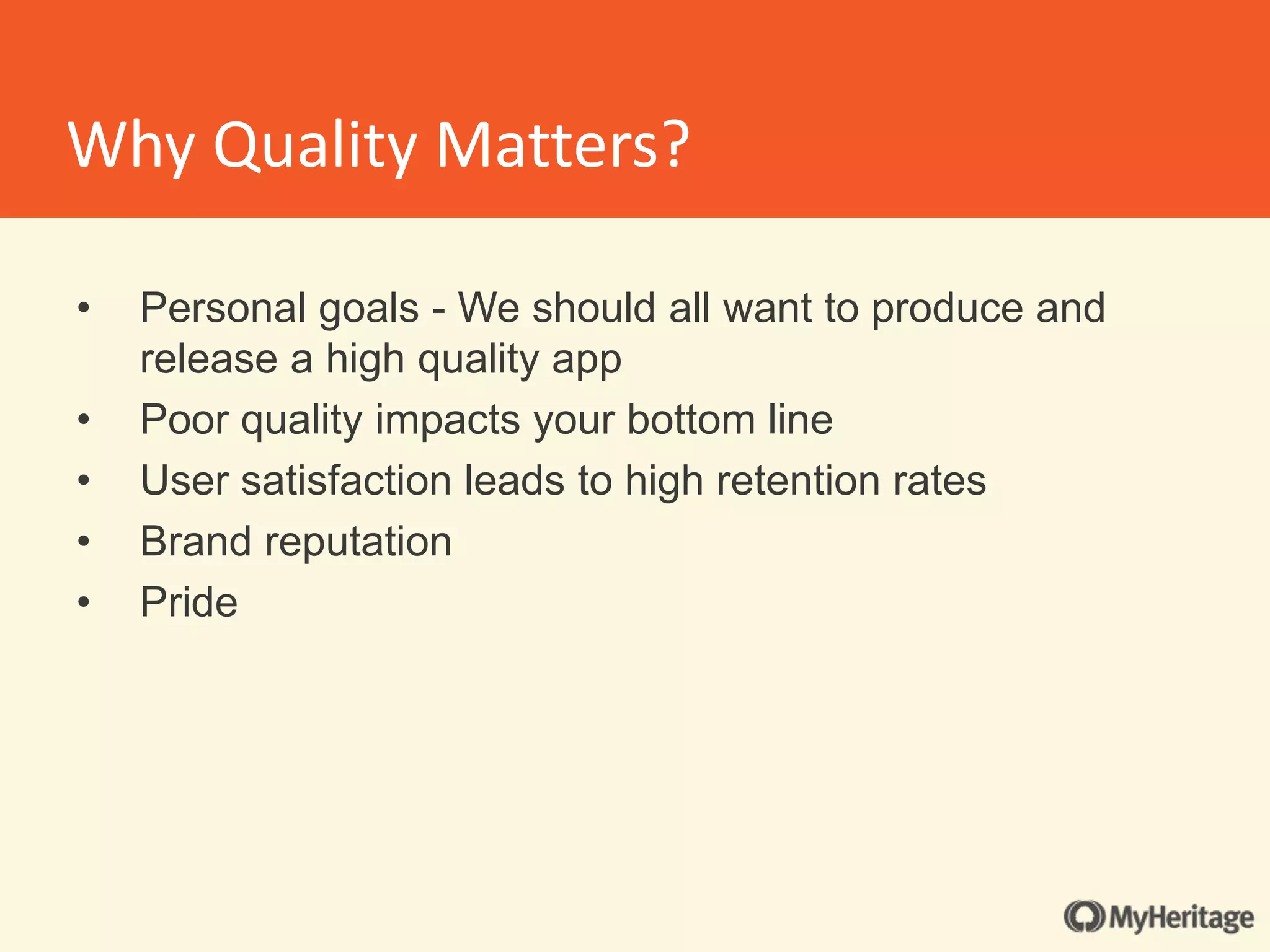 Why Quality Matters?

• Personal goals - We should all want to produce and release a high quality app
• Poor quality impacts your bottom line
• User satisfaction leads to high retention rates
• Brand reputation
• Pride

MyHeritage